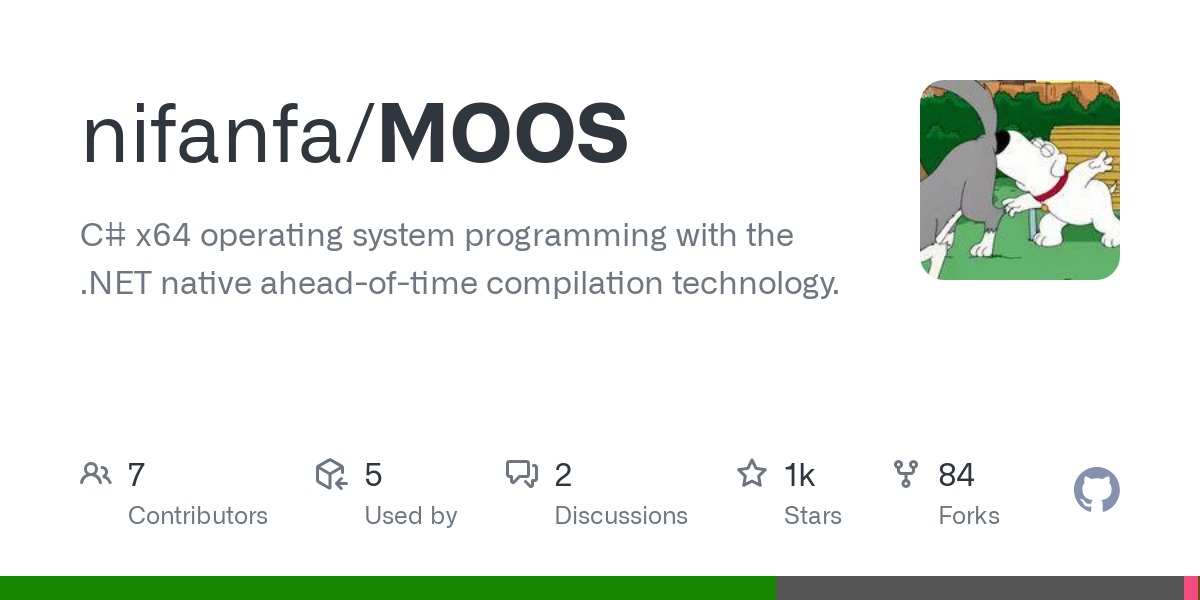 nifanfa/MOOS

C# x64 operating system programming with the .NET native ahead-of-time compilation technology.

7
Contributors

5
Used by

2
Discussions

1k
Stars

84
Forks